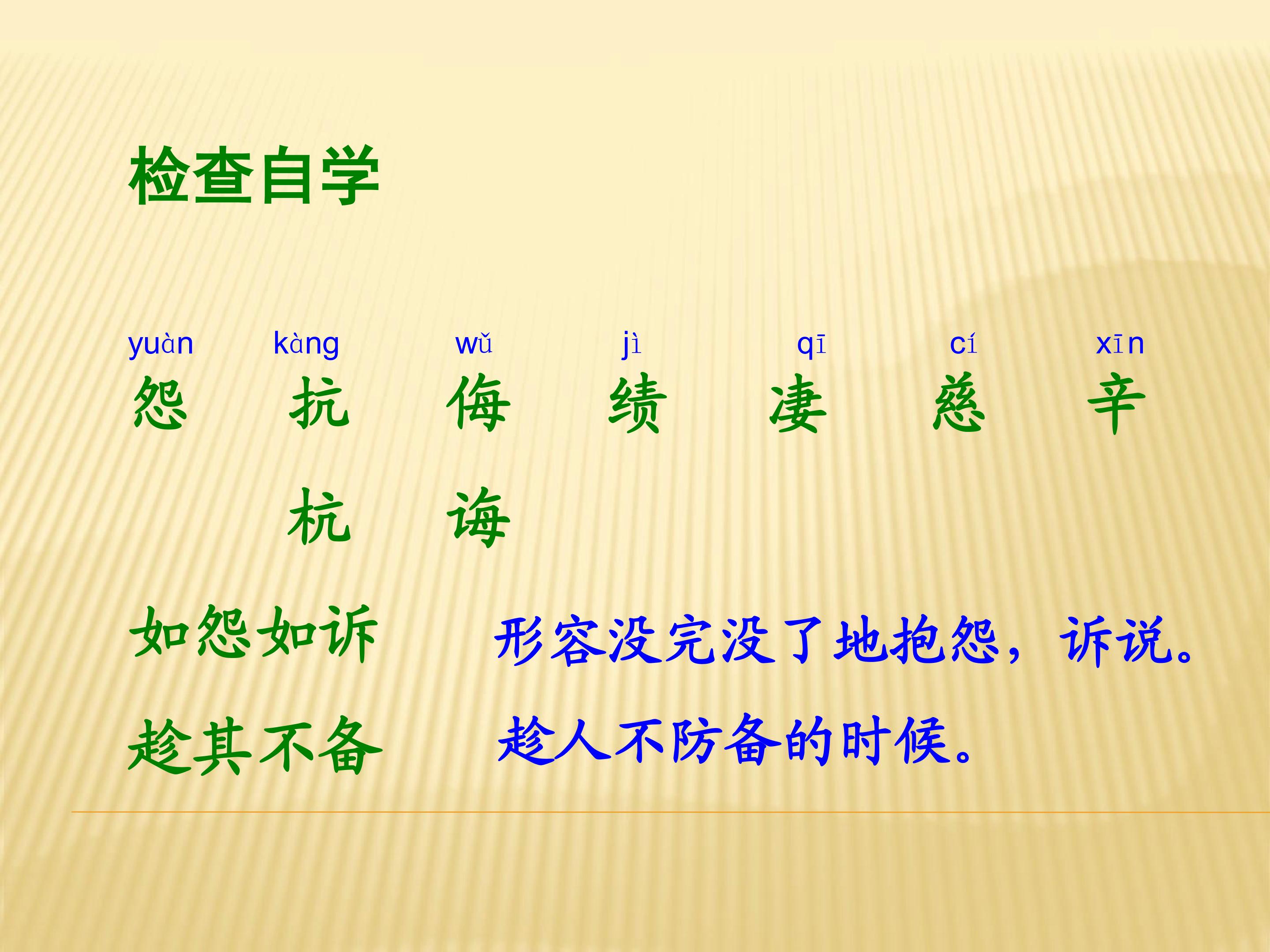 检查自学

yuàn kàng wǔ jì qī cí xīn
怨 抗 侮 绩 凄 慈 辛

杭 诲

如怨如诉 形容没完没了地抱怨，诉说。

趁其不备 趁人不防备的时候。